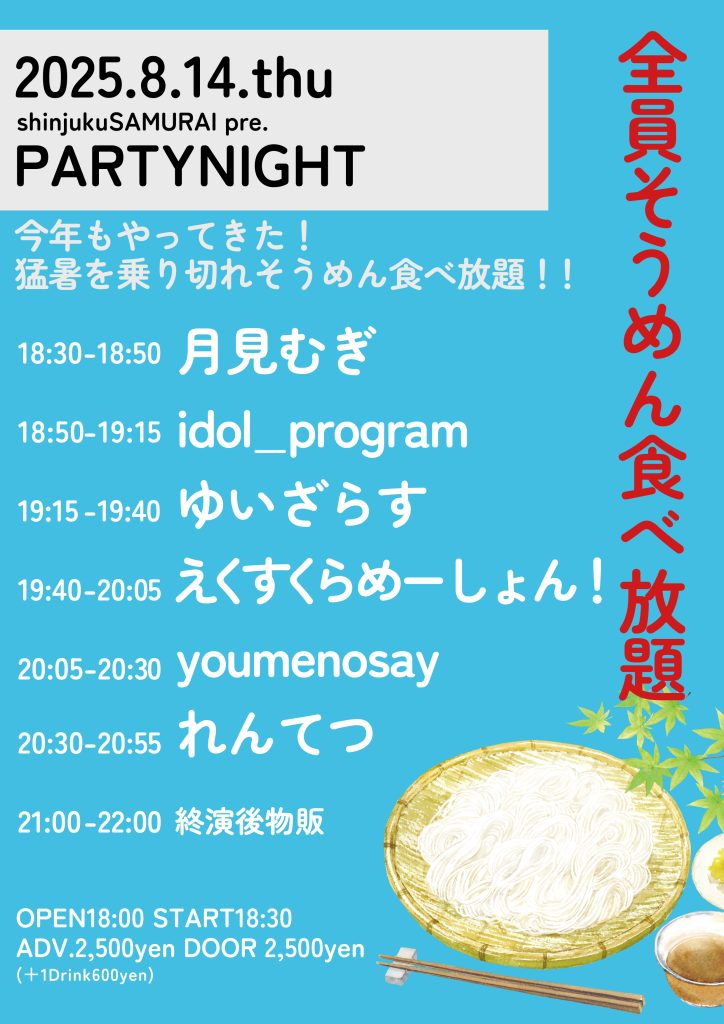 2025.8.14.thu
shinjukuSAMURAI pre.
PARTYNIGHT

全員そうめん食べ放題

今年もやってきた！
猛暑を乗り切れそうめん食べ放題！！

18:30-18:50 月見むぎ
18:50-19:15 idol_program
19:15-19:40 ゆいざらす
19:40-20:05 えくすくらめーしょん！
20:05-20:30 youmenosay
20:30-20:55 れんてつ
21:00-22:00 終演後物販

OPEN18:00 START18:30
ADV.2,500yen DOOR 2,500yen
(＋1Drink600yen)